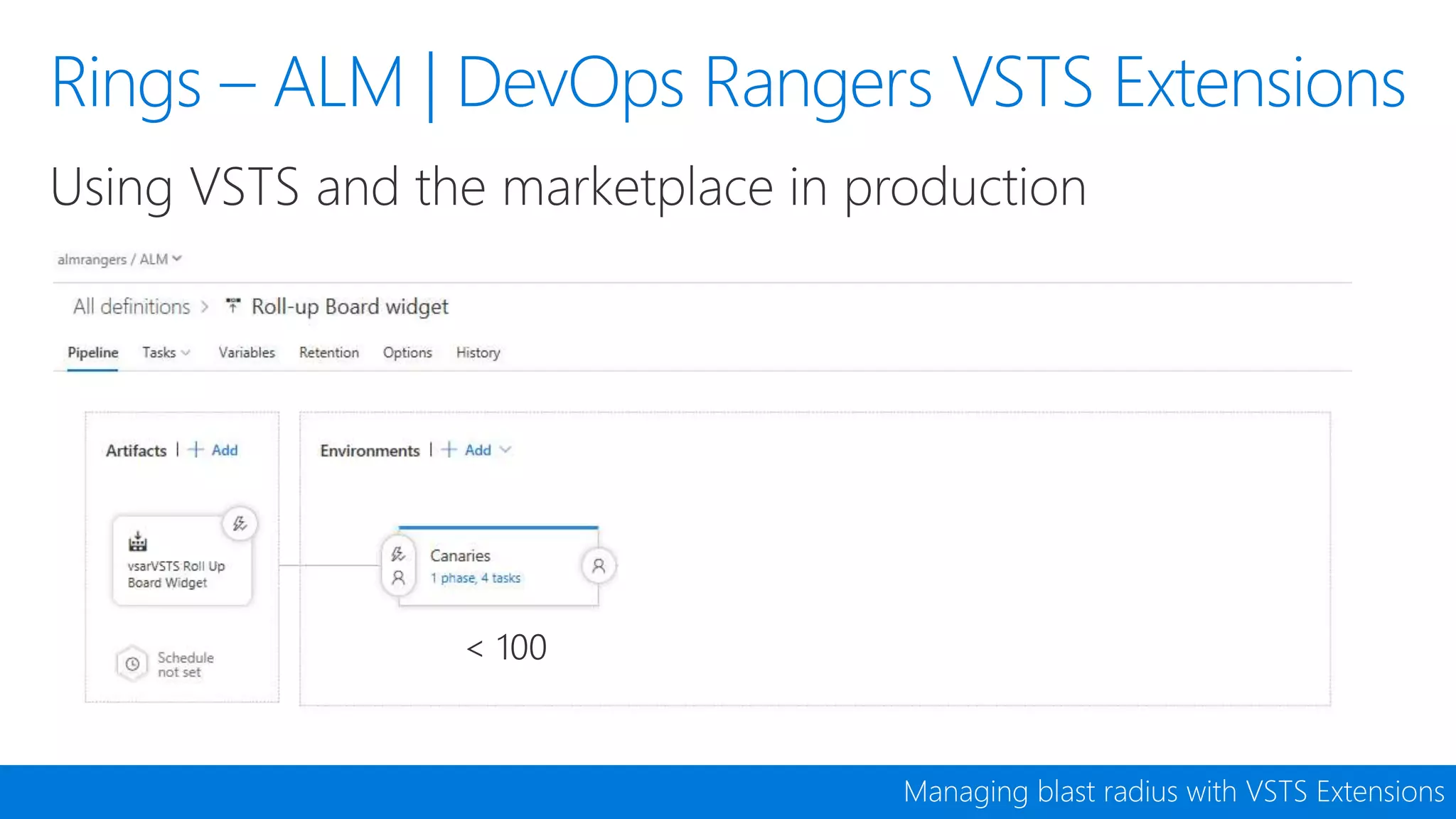 Rings – ALM | DevOps Rangers VSTS Extensions

Using VSTS and the marketplace in production

almrangers / ALM

All definitions > Roll-up Board widget

Pipeline Tasks Variables Retention Options History

Artifacts | + Add

vsarVSTS Roll Up Board Widget

Schedule not set

Environments | + Add

Canaries
1 phase, 4 tasks

< 100

Managing blast radius with VSTS Extensions